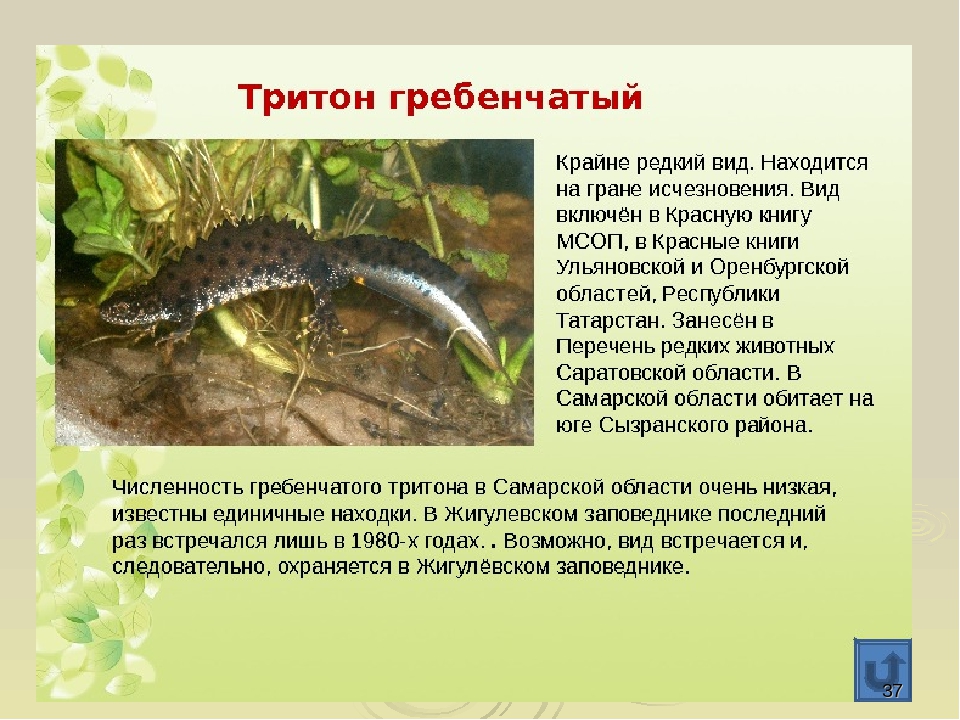 Тритон гребенчатый

Крайне редкий вид. Находится на гране исчезновения. Вид включён в Красную книгу МСОП, в Красные книги Ульяновской и Оренбургской областей, Республики Татарстан. Занесён в Перечень редких животных Саратовской области. В Самарской области обитает на юге Сызранского района.

Численность гребенчатого тритона в Самарской области очень низкая, известны единичные находки. В Жигулевском заповеднике последний раз встречался лишь в 1980-х годах. . Возможно, вид встречается и, следовательно, охраняется в Жигулёвском заповеднике.

37